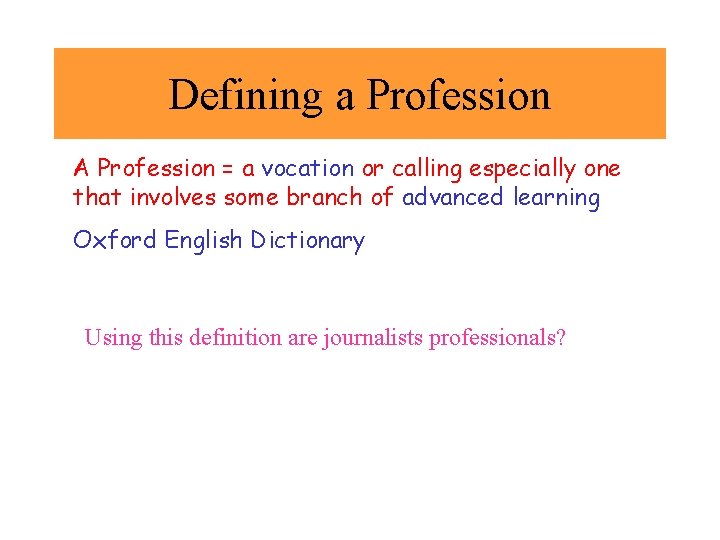 Defining a Profession

A Profession = a vocation or calling especially one that involves some branch of advanced learning

Oxford English Dictionary

Using this definition are journalists professionals?